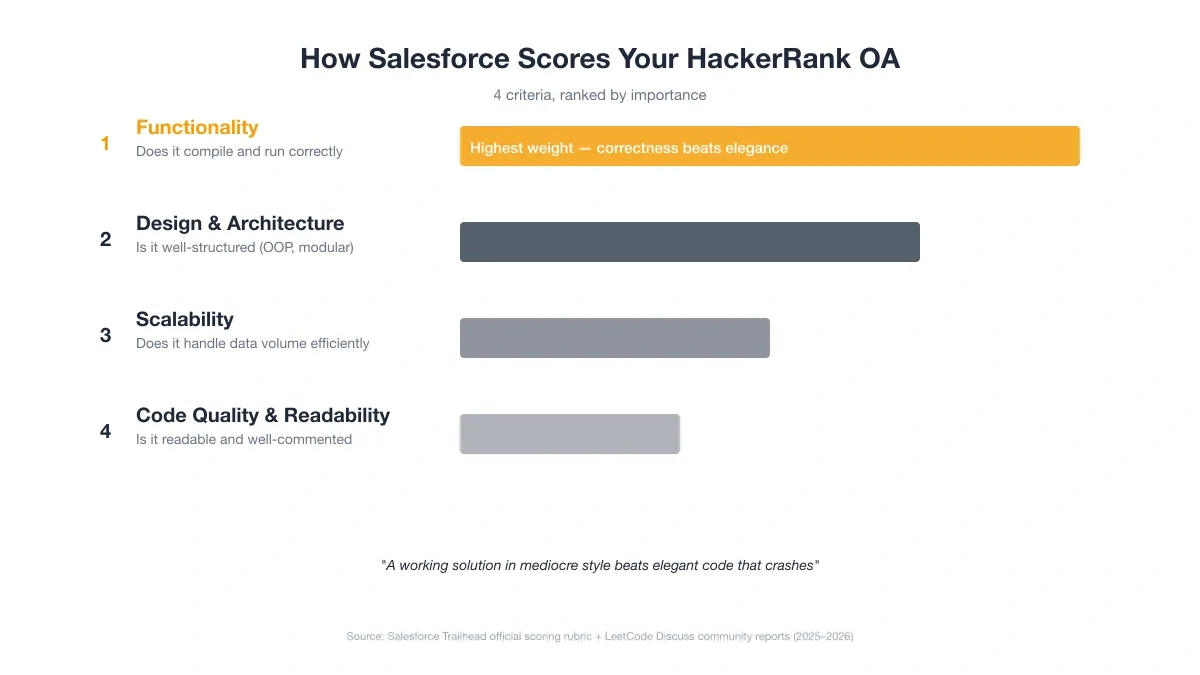 How Salesforce Scores Your HackerRank OA

4 criteria, ranked by importance

1 Functionality
Does it compile and run correctly

Highest weight — correctness beats elegance

2 Design & Architecture
Is it well-structured (OOP, modular)

3 Scalability
Does it handle data volume efficiently

4 Code Quality & Readability
Is it readable and well-commented

"A working solution in mediocre style beats elegant code that crashes"

Source: Salesforce Trailhead official scoring rubric + LeetCode Discuss community reports (2025–2026)